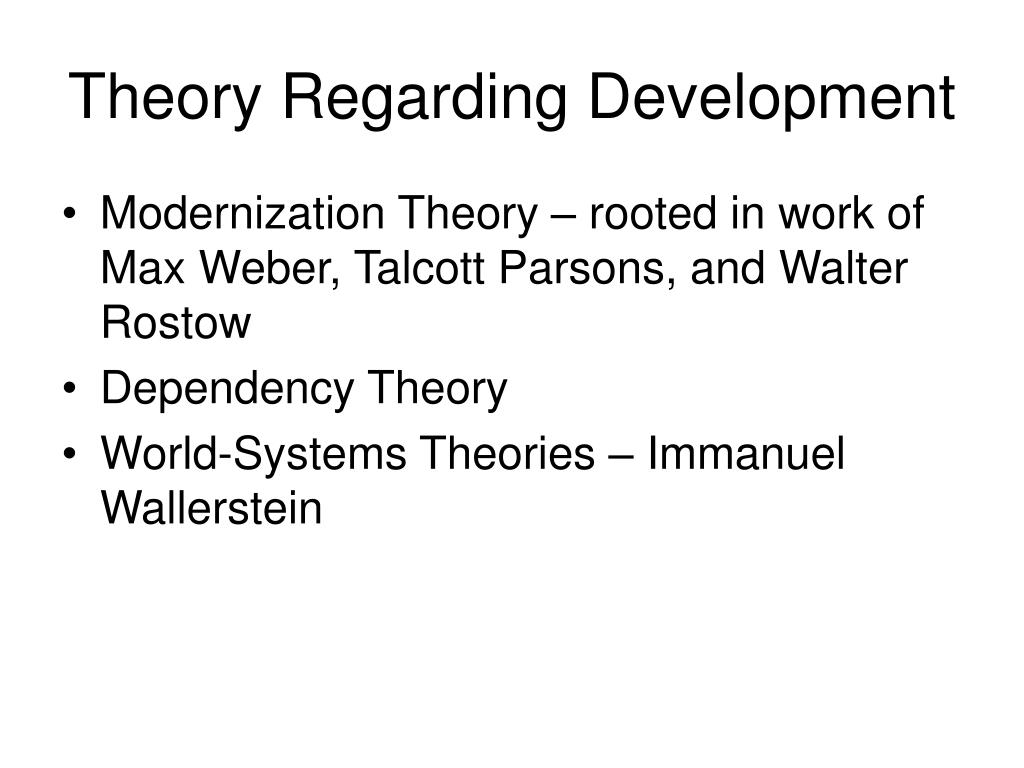 Theory Regarding Development

• Modernization Theory – rooted in work of Max Weber, Talcott Parsons, and Walter Rostow
• Dependency Theory
• World-Systems Theories – Immanuel Wallerstein